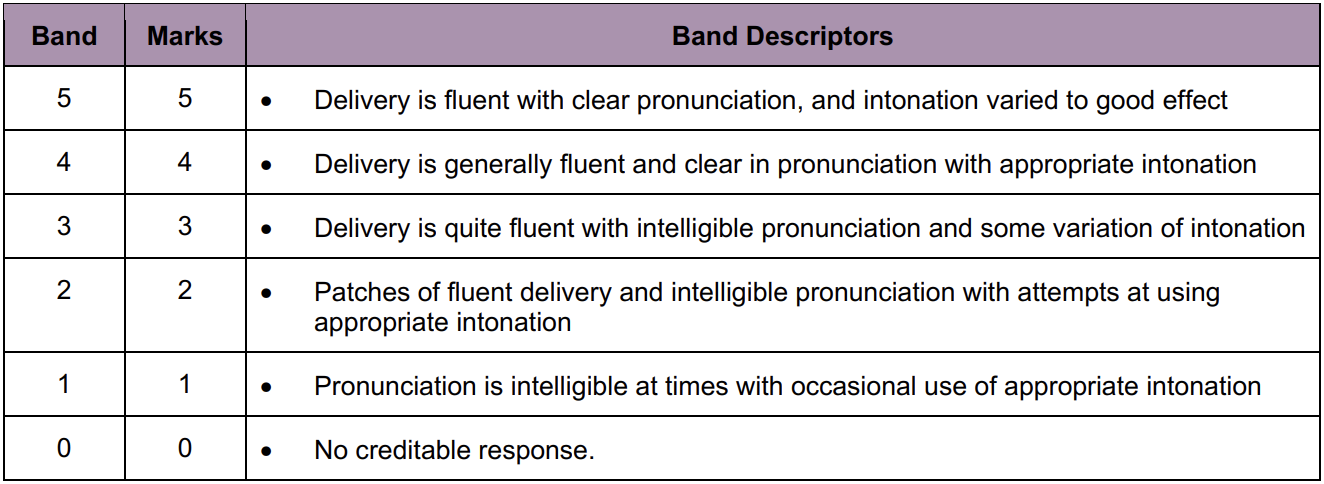 | Band | Marks | Band Descriptors |
|---|---|---|
| 5 | 5 | • Delivery is fluent with clear pronunciation, and intonation varied to good effect |
| 4 | 4 | • Delivery is generally fluent and clear in pronunciation with appropriate intonation |
| 3 | 3 | • Delivery is quite fluent with intelligible pronunciation and some variation of intonation |
| 2 | 2 | • Patches of fluent delivery and intelligible pronunciation with attempts at using appropriate intonation |
| 1 | 1 | • Pronunciation is intelligible at times with occasional use of appropriate intonation |
| 0 | 0 | • No creditable response. |